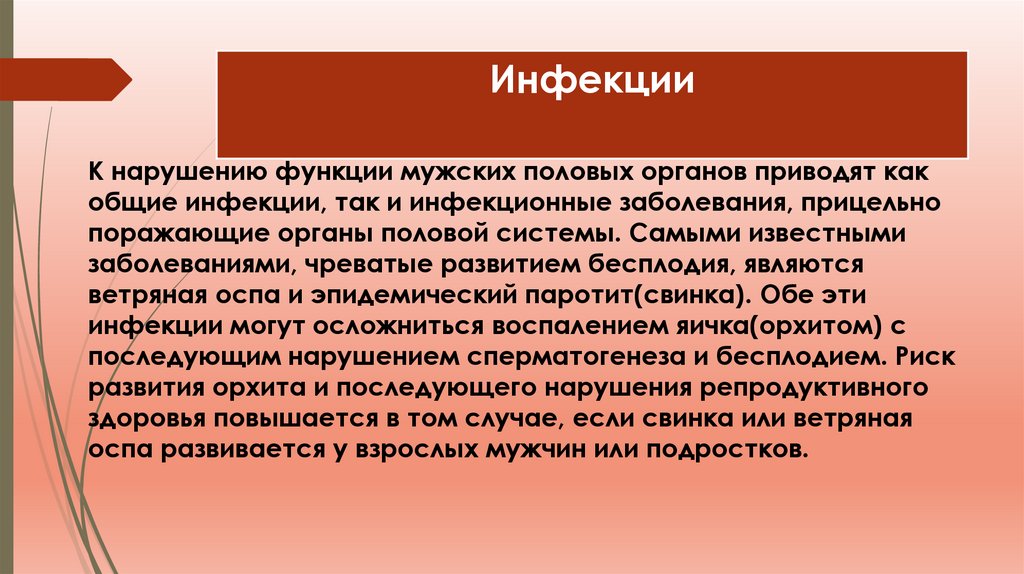 Инфекции

К нарушению функции мужских половых органов приводят как общие инфекции, так и инфекционные заболевания, прицельно поражающие органы половой системы. Самыми известными заболеваниями, чреватые развитием бесплодия, являются ветряная оспа и эпидемический паротит(свинка). Обе эти инфекции могут осложниться воспалением яичка(орхитом) с последующим нарушением сперматогенеза и бесплодием. Риск развития орхита и последующего нарушения репродуктивного здоровья повышается в том случае, если свинка или ветряная оспа развивается у взрослых мужчин или подростков.